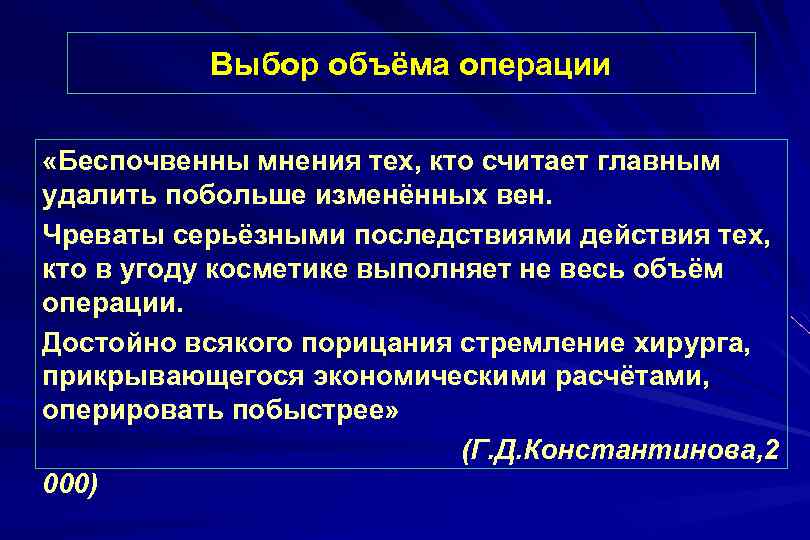 Выбор объёма операции

«Беспочвенны мнения тех, кто считает главным удалить побольше изменённых вен.

Чреваты серьёзными последствиями действия тех, кто в угоду косметике выполняет не весь объём операции.

Достойно всякого порицания стремление хирурга, прикрывающегося экономическими расчётами, оперировать побыстрее»

(Г.Д.Константинова,2
000)